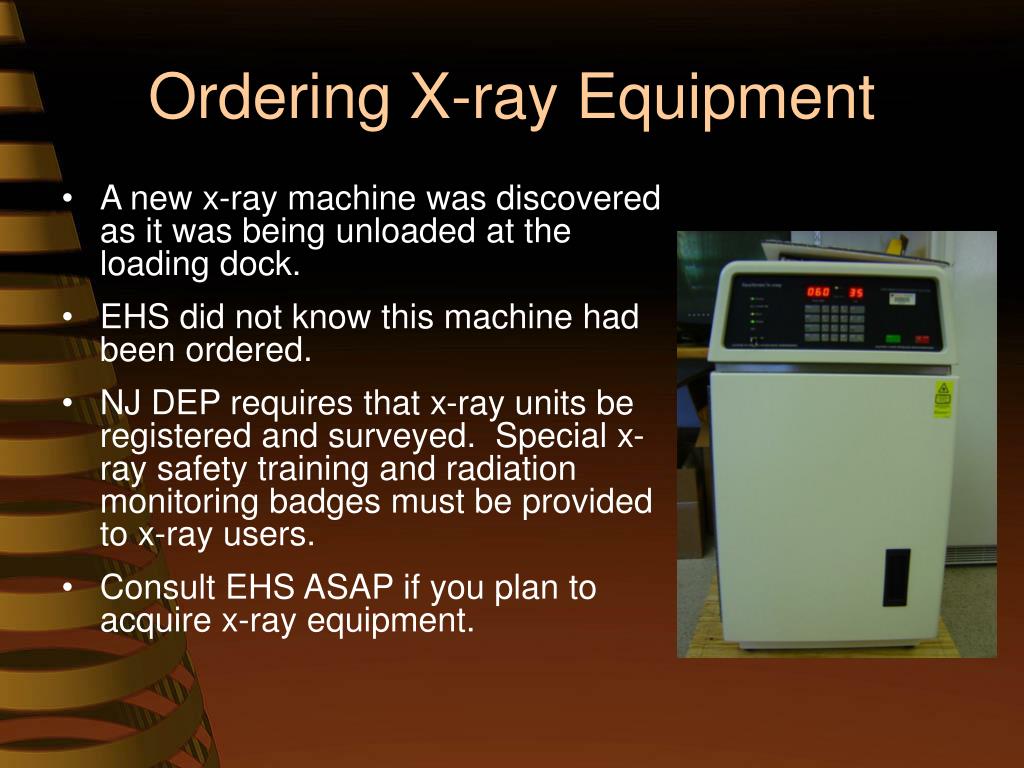 Ordering X-ray Equipment

• A new x-ray machine was discovered as it was being unloaded at the loading dock.

• EHS did not know this machine had been ordered.

• NJ DEP requires that x-ray units be registered and surveyed. Special x-ray safety training and radiation monitoring badges must be provided to x-ray users.

• Consult EHS ASAP if you plan to acquire x-ray equipment.

060 35